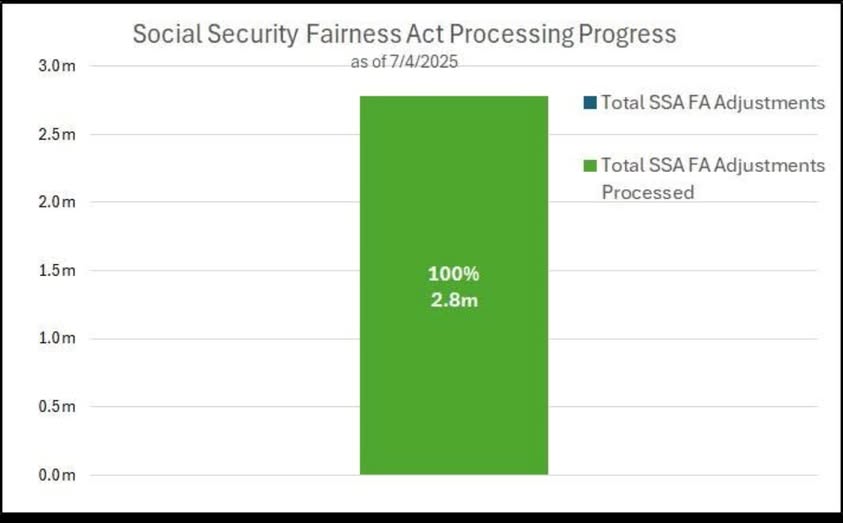 Social Security Fairness Act Processing Progress
as of 7/4/2025

3.0m
2.5m
2.0m
1.5m
1.0m
0.5m
0.0m

100%
2.8m

Total SSA FA Adjustments
Total SSA FA Adjustments Processed